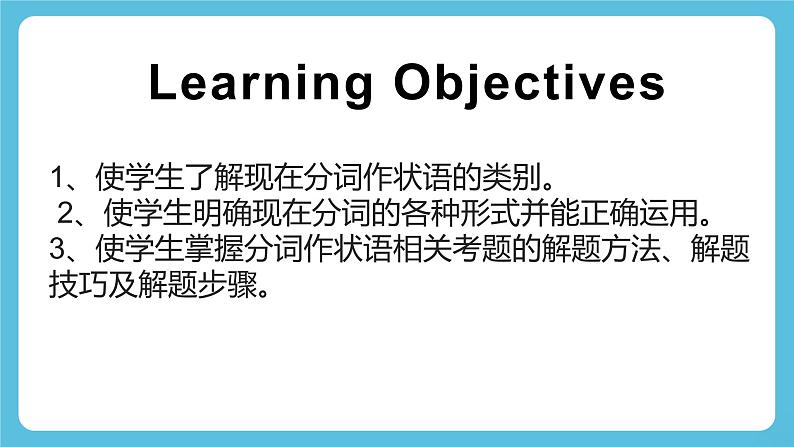 Learning Objectives

1、使学生了解现在分词作状语的类别。
2、使学生明确现在分词的各种形式并能正确运用。
3、使学生掌握分词作状语相关考题的解题方法、解题技巧及解题步骤。